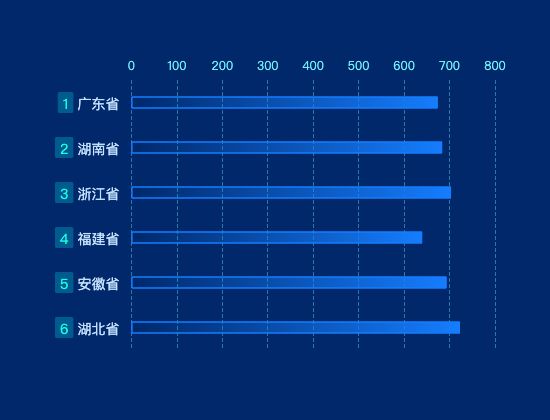 0 100 200 300 400 500 600 700 800

1 广东省
2 湖南省
3 浙江省
4 福建省
5 安徽省
6 湖北省